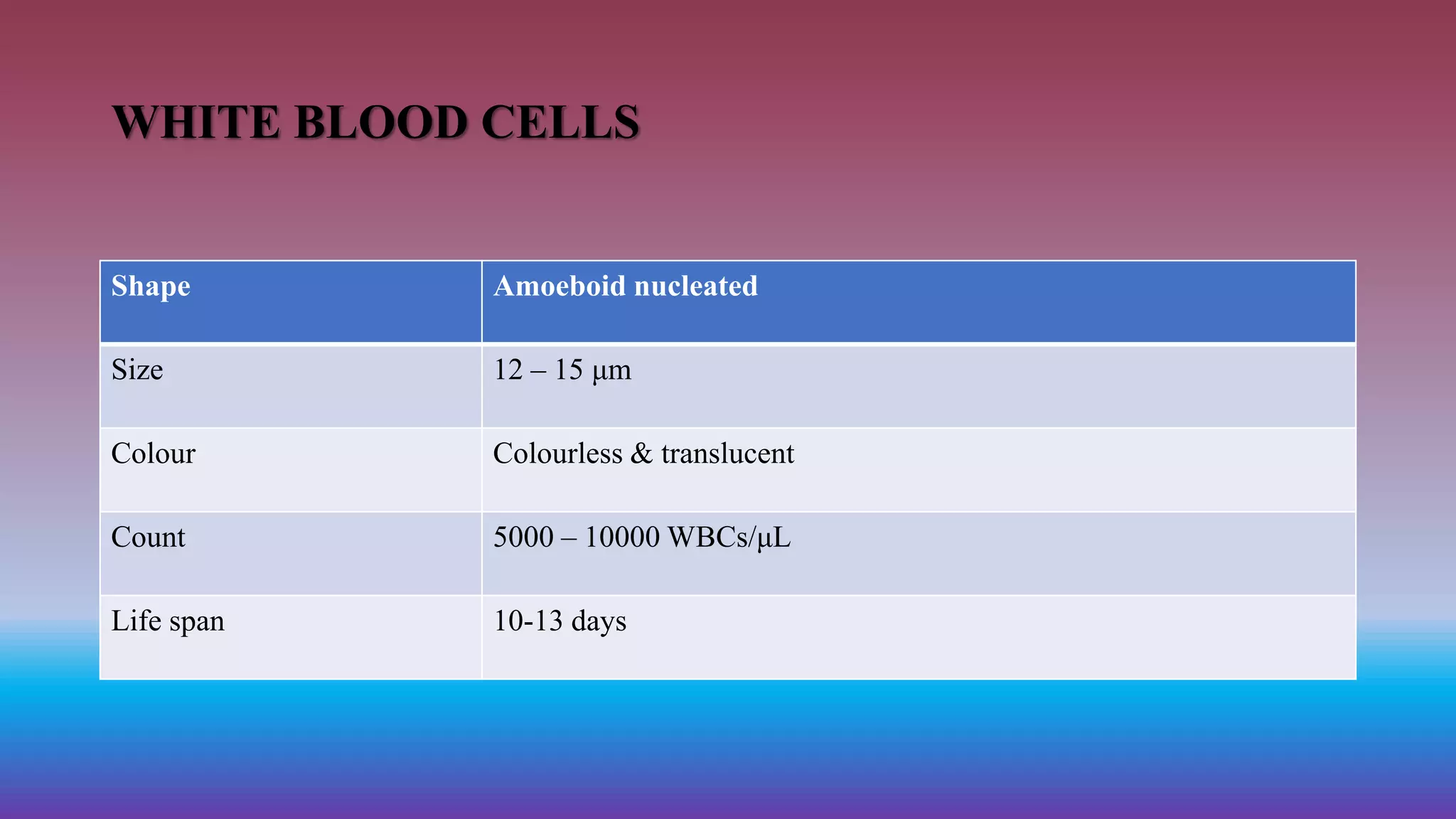 WHITE BLOOD CELLS

| Shape | Amoeboid nucleated |
|---|---|
| Size | 12 – 15 µm |
| Colour | Colourless & translucent |
| Count | 5000 – 10000 WBCs/µL |
| Life span | 10-13 days |